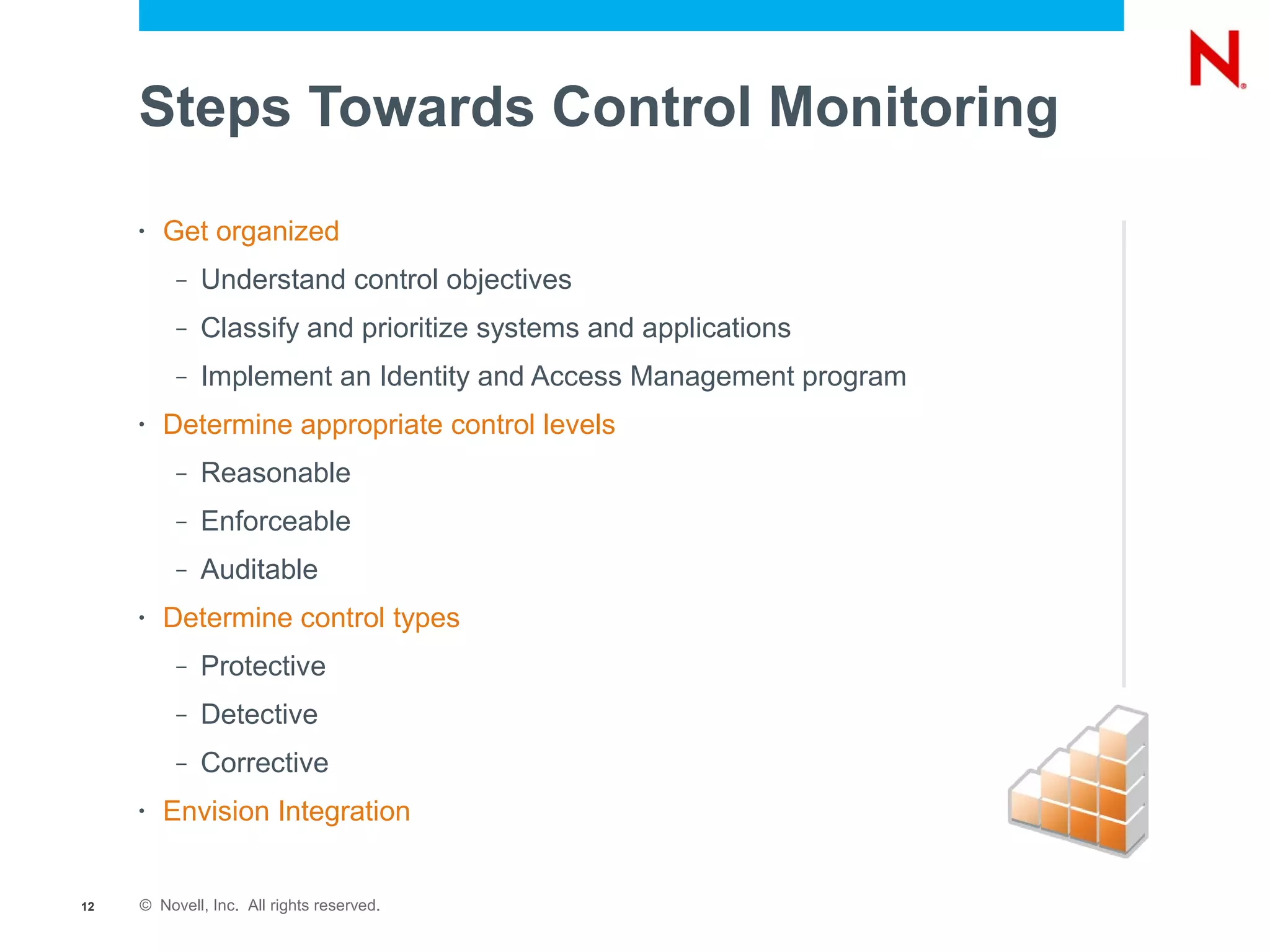 N

Steps Towards Control Monitoring

• Get organized
– Understand control objectives
– Classify and prioritize systems and applications
– Implement an Identity and Access Management program
• Determine appropriate control levels
– Reasonable
– Enforceable
– Auditable
• Determine control types
– Protective
– Detective
– Corrective
• Envision Integration

12 © Novell, Inc. All rights reserved.